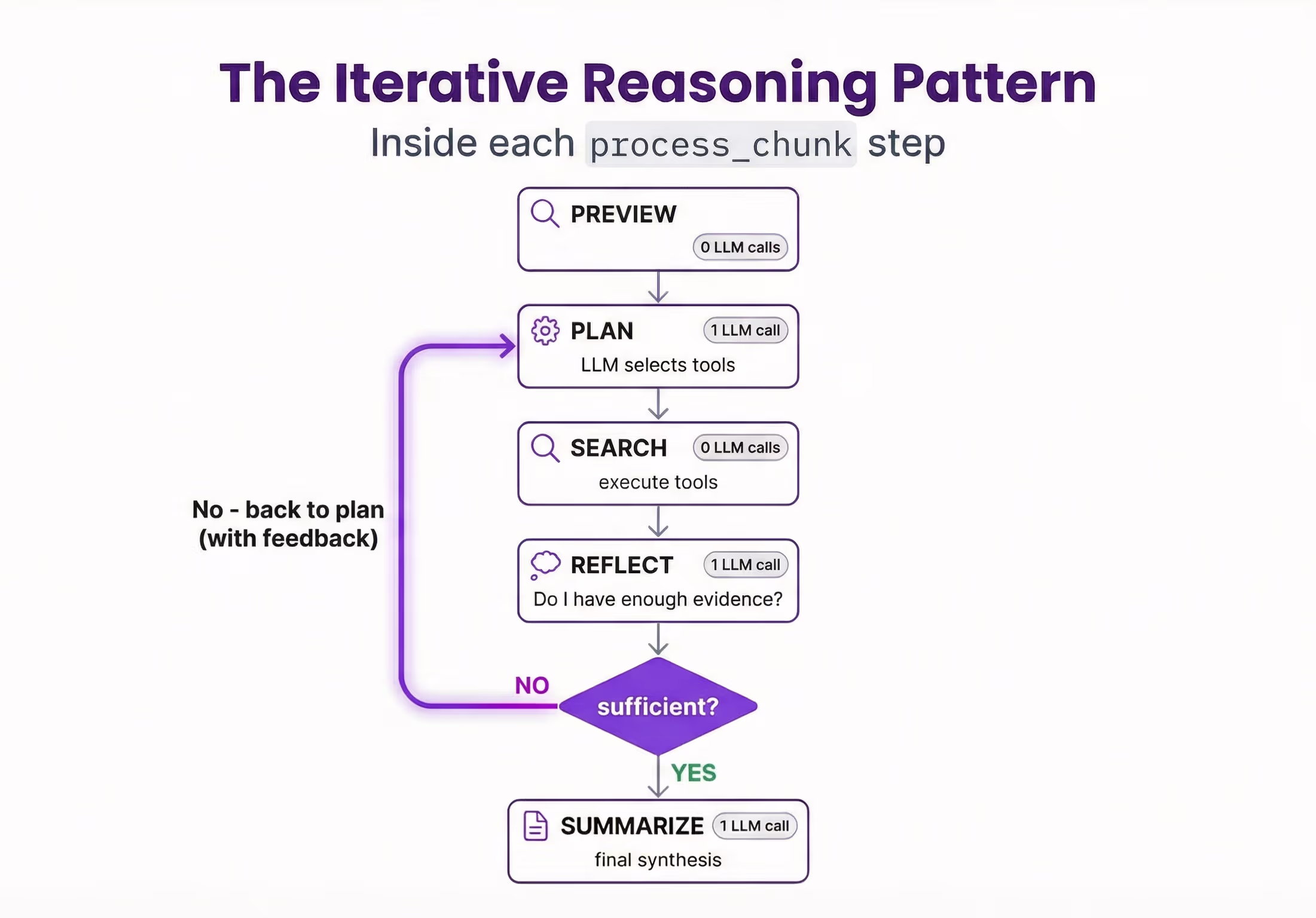 The Iterative Reasoning Pattern

Inside each process_chunk step

PREVIEW
0 LLM calls

PLAN
1 LLM call
LLM selects tools

SEARCH
0 LLM calls
execute tools

REFLECT
1 LLM call
Do I have enough evidence?

No - back to plan
(with feedback)

NO

sufficient?

YES

SUMMARIZE
1 LLM call
final synthesis